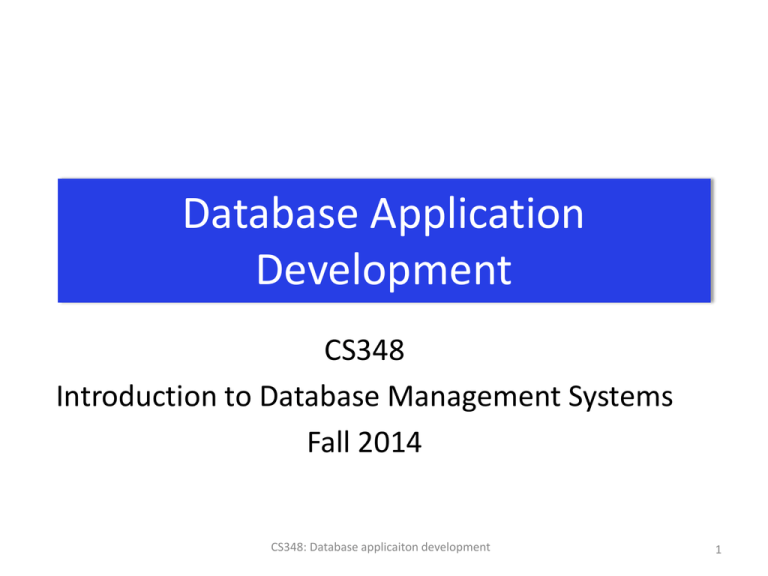 Database Application Development

CS348
Introduction to Database Management Systems
Fall 2014

CS348: Database applicaiton development

1